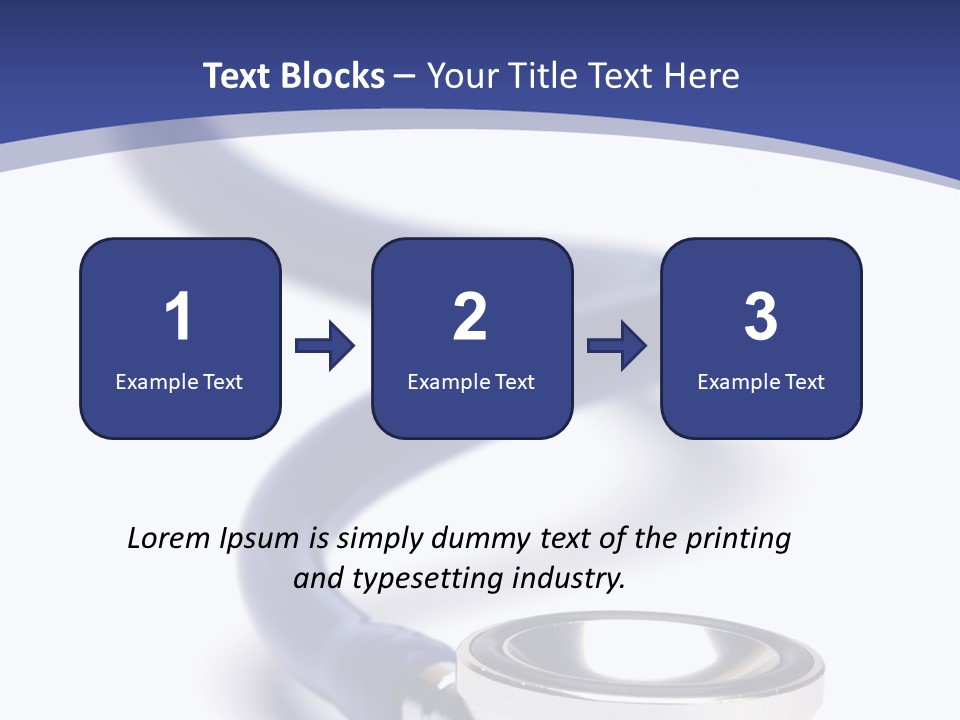 Text Blocks – Your Title Text Here

1
Example Text

2
Example Text

3
Example Text

Lorem Ipsum is simply dummy text of the printing and typesetting industry.